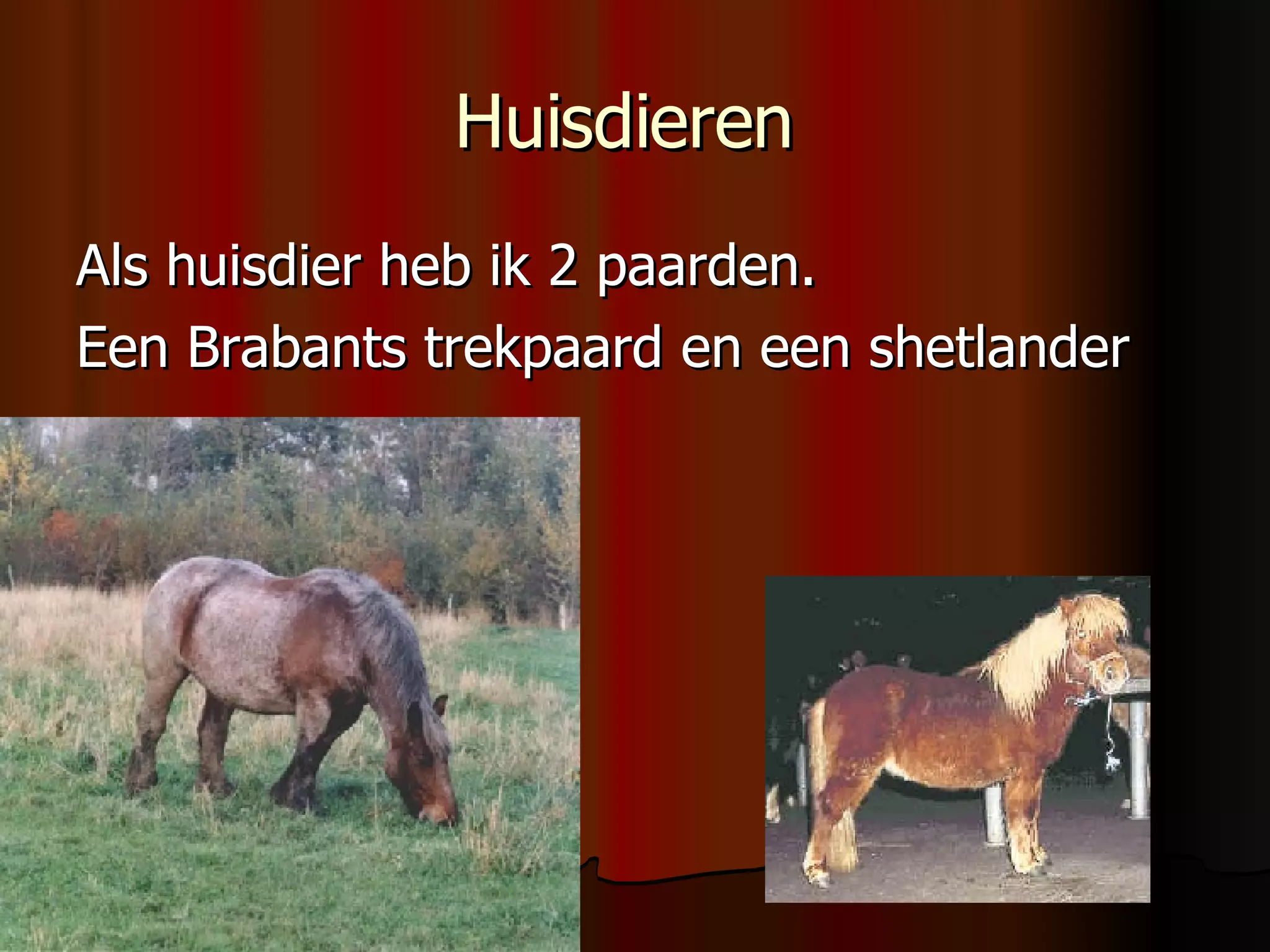 Huisdieren

Als huisdier heb ik 2 paarden.
Een Brabants trekpaard en een shetlander